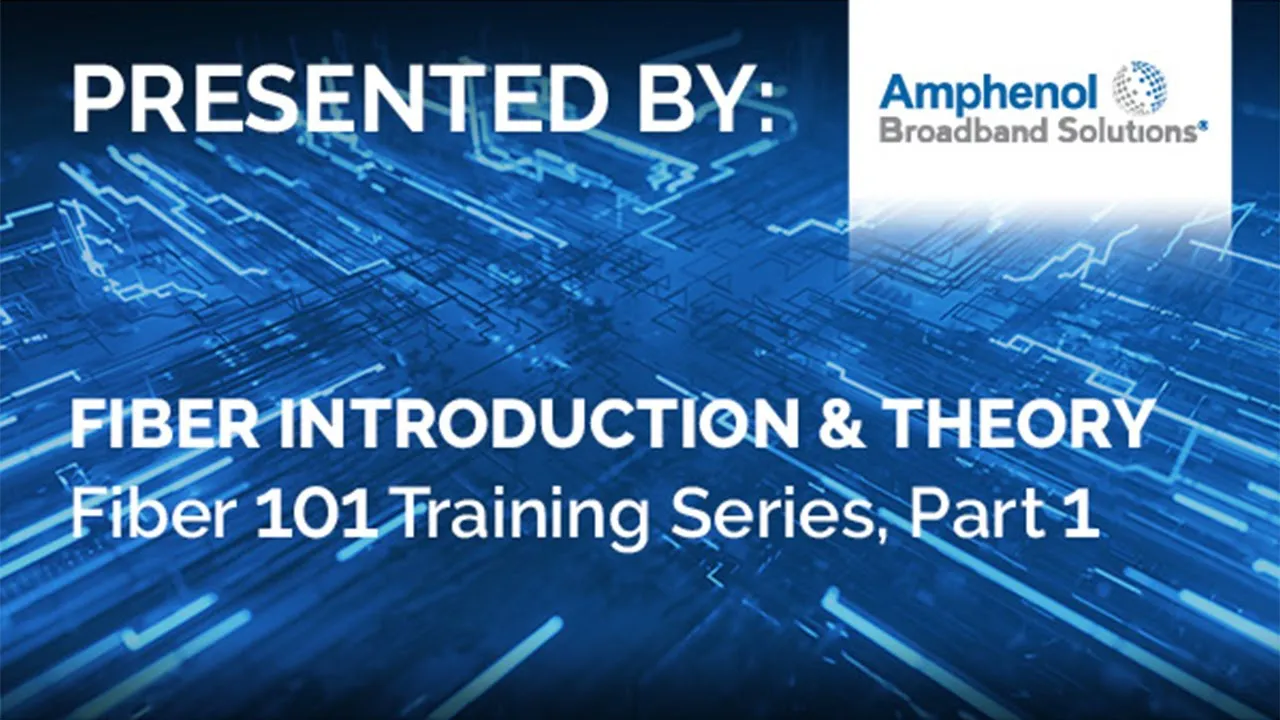 PRESENTED BY:

Amphenol
Broadband Solutions®

FIBER INTRODUCTION & THEORY
Fiber 101 Training Series, Part 1